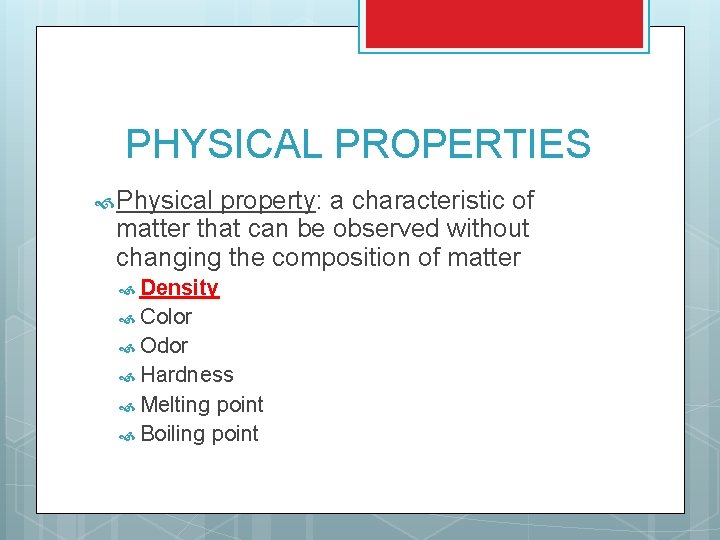 PHYSICAL PROPERTIES

Physical property: a characteristic of matter that can be observed without changing the composition of matter

Density
Color
Odor
Hardness
Melting point
Boiling point